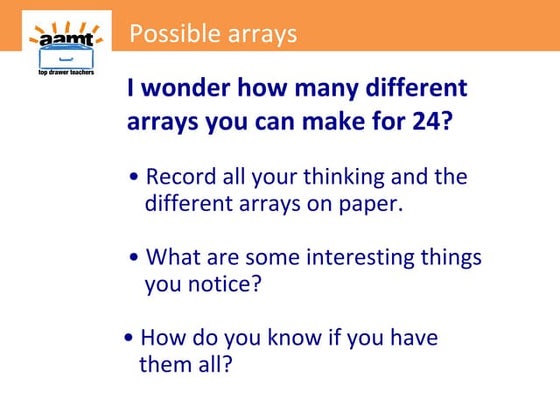 aamt
top drawer teachers

Possible arrays

I wonder how many different arrays you can make for 24?

• Record all your thinking and the different arrays on paper.

• What are some interesting things you notice?

• How do you know if you have them all?